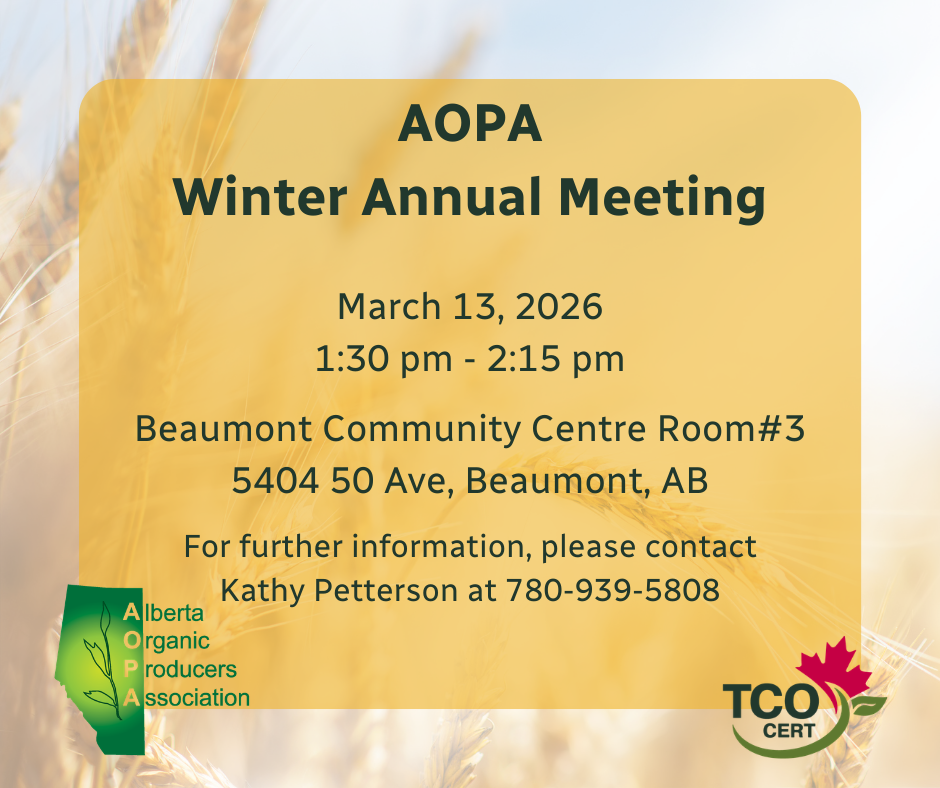 AOPA
Winter Annual Meeting

March 13, 2026
1:30 pm - 2:15 pm

Beaumont Community Centre Room#3
5404 50 Ave, Beaumont, AB

For further information, please contact
Kathy Petterson at 780-939-5808

Alberta
Organic
Producers
Association

TCO
CERT